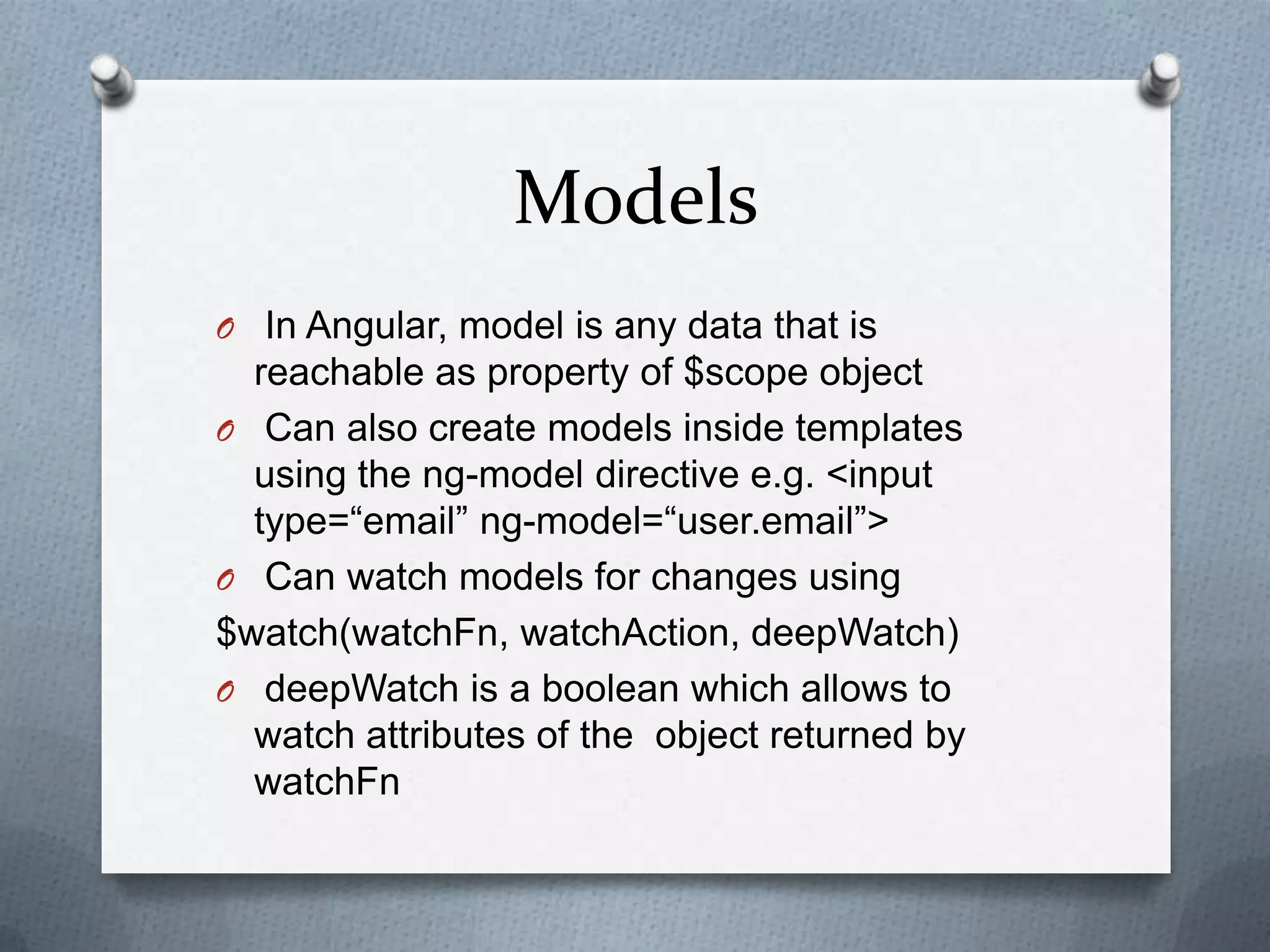 Models

In Angular, model is any data that is reachable as property of \$scope object

Can also create models inside templates using the ng-model directive e.g. <input type=“email” ng-model=“user.email”>

Can watch models for changes using

\$watch(watchFn, watchAction, deepWatch)

deepWatch is a boolean which allows to watch attributes of the object returned by watchFn